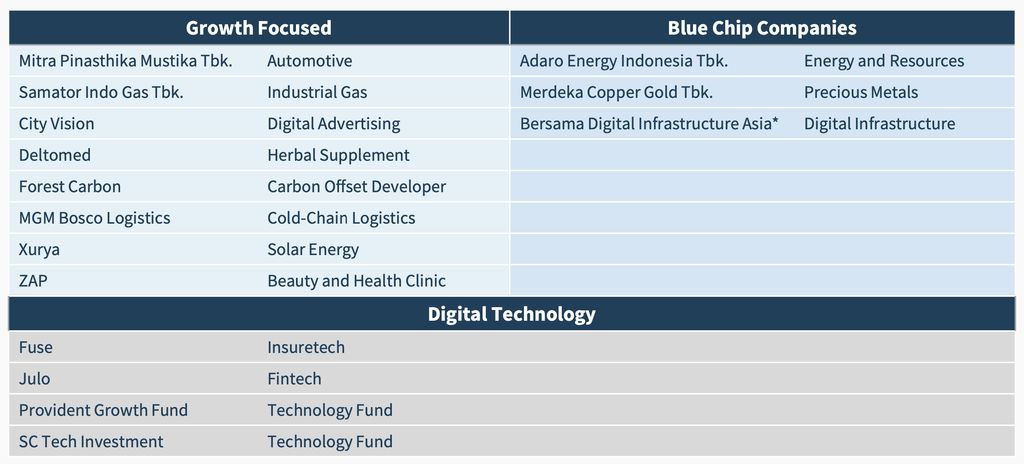 | Growth Focused | | Blue Chip Companies | |
|---|---|---|---|
| Mitra Pinasthika Mustika Tbk. | Automotive | Adaro Energy Indonesia Tbk. | Energy and Resources |
| Samator Indo Gas Tbk. | Industrial Gas | Merdeka Copper Gold Tbk. | Precious Metals |
| City Vision | Digital Advertising | Bersama Digital Infrastructure Asia* | Digital Infrastructure |
| Deltomed | Herbal Supplement | | |
| Forest Carbon | Carbon Offset Developer | | |
| MGM Bosco Logistics | Cold-Chain Logistics | | |
| Xurya | Solar Energy | | |
| ZAP | Beauty and Health Clinic | | |

| Digital Technology | |
|---|---|
| Fuse | Insuretech |
| Julo | Fintech |
| Provident Growth Fund | Technology Fund |
| SC Tech Investment | Technology Fund |